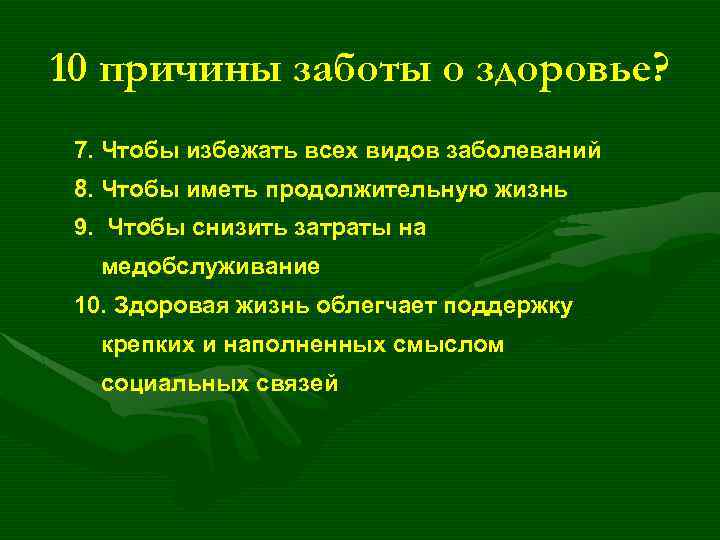 10 причины заботы о здоровье?

7. Чтобы избежать всех видов заболеваний

8. Чтобы иметь продолжительную жизнь

9. Чтобы снизить затраты на медобслуживание

10. Здоровая жизнь облегчает поддержку крепких и наполненных смыслом социальных связей